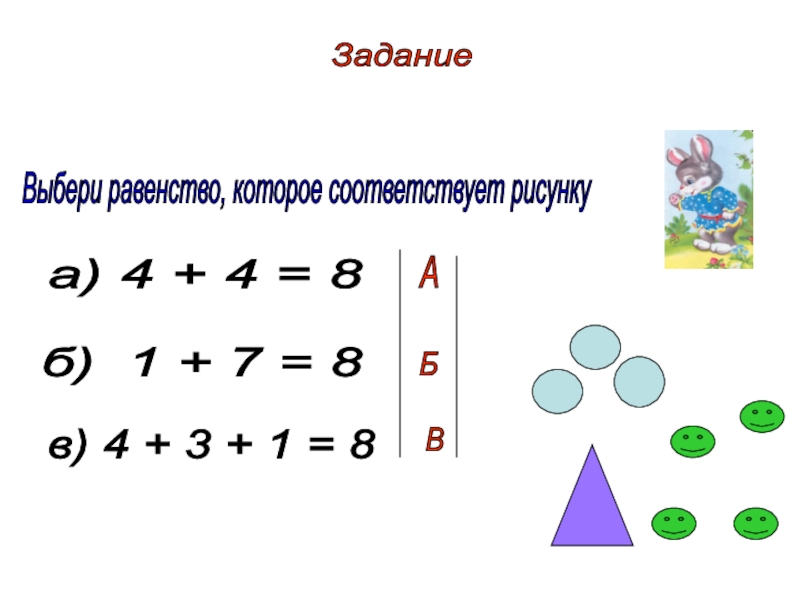 Задание

Выбери равенство, которое соответствует рисунку

а) $4 + 4 = 8$

б) $1 + 7 = 8$

в) $4 + 3 + 1 = 8$

А

Б

В